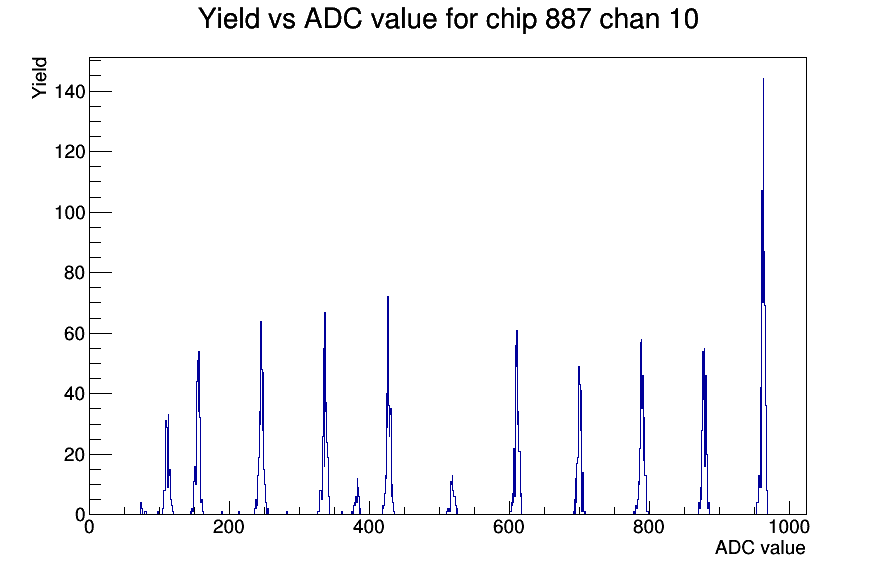 Yield vs ADC value for chip 887 chan 10

Yield

140
120
100
80
60
40
20
0

0
200
400
600
800
1000

ADC value